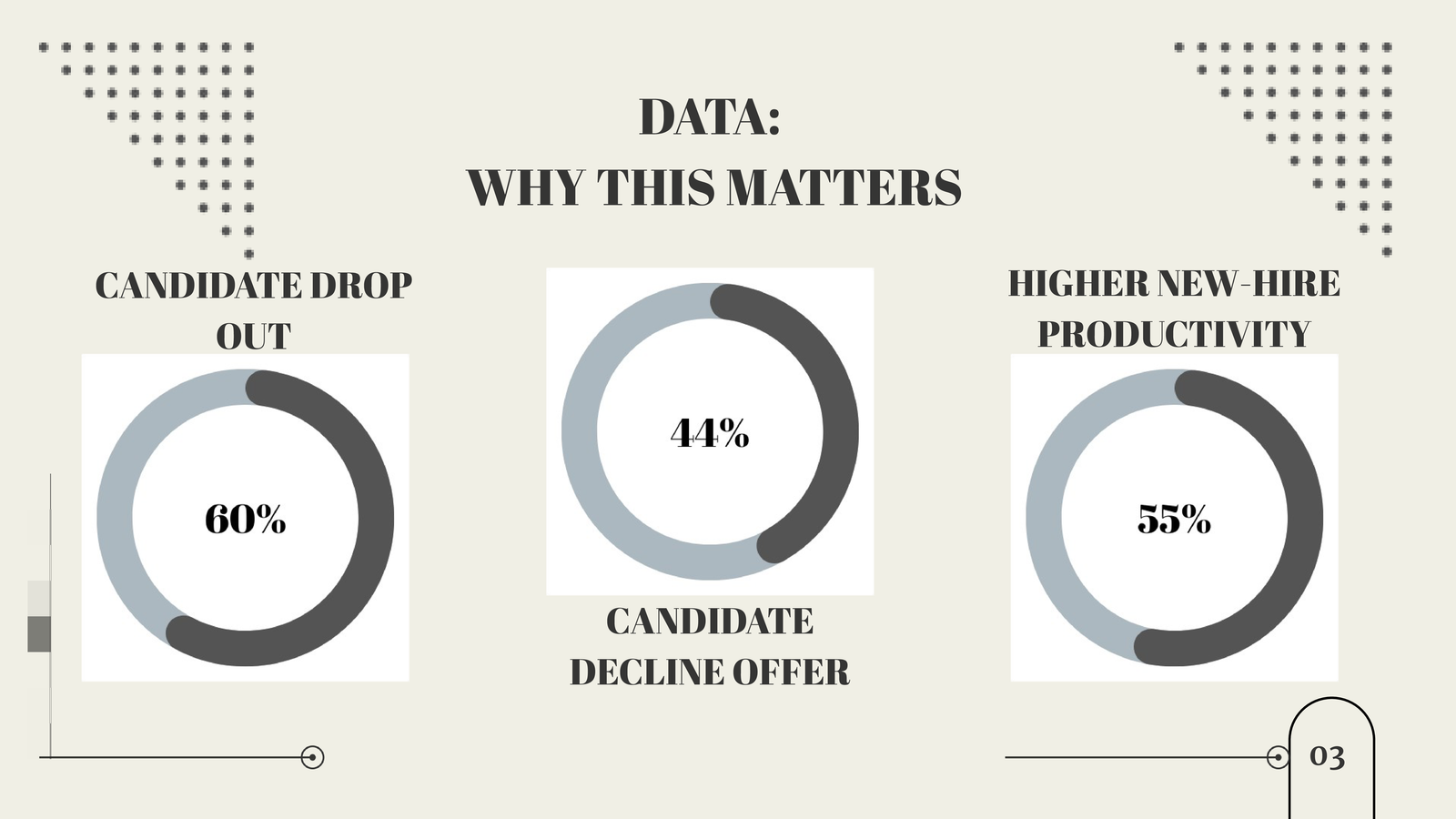 DATA:
WHY THIS MATTERS

CANDIDATE DROP OUT

60%

44%

CANDIDATE DECLINE OFFER

HIGHER NEW-HIRE PRODUCTIVITY

55%

03